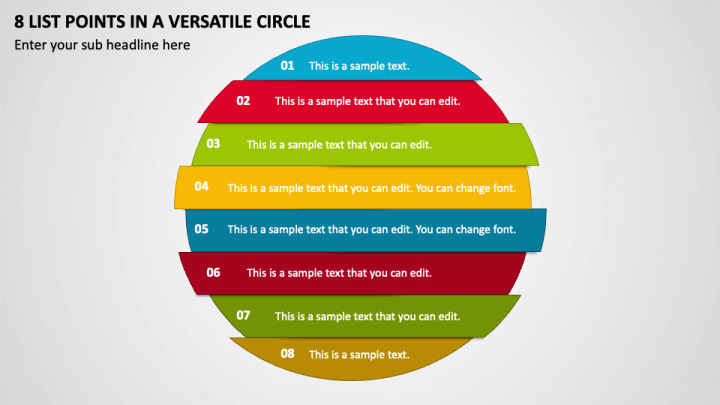 8 LIST POINTS IN A VERSATILE CIRCLE

Enter your sub headline here

01 This is a sample text.

02 This is a sample text that you can edit.

03 This is a sample text that you can edit.

04 This is a sample text that you can edit. You can change font.

05 This is a sample text that you can edit. You can change font.

06 This is a sample text that you can edit.

07 This is a sample text that you can edit.

08 This is a sample text.